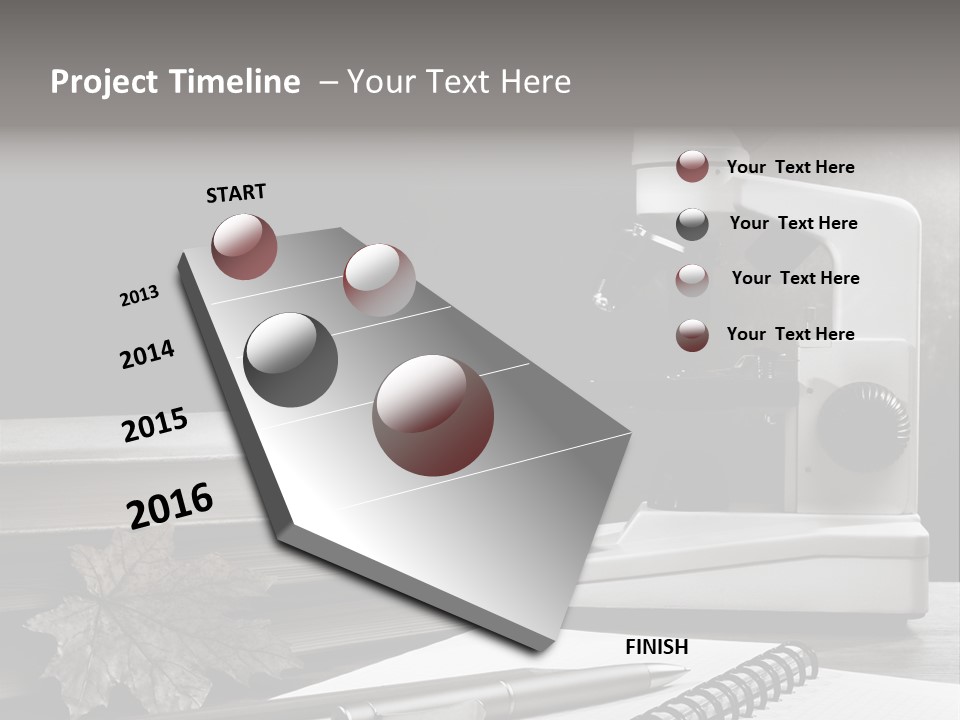 Project Timeline – Your Text Here

START

2013

2014

2015

2016

FINISH

Your Text Here

Your Text Here

Your Text Here

Your Text Here